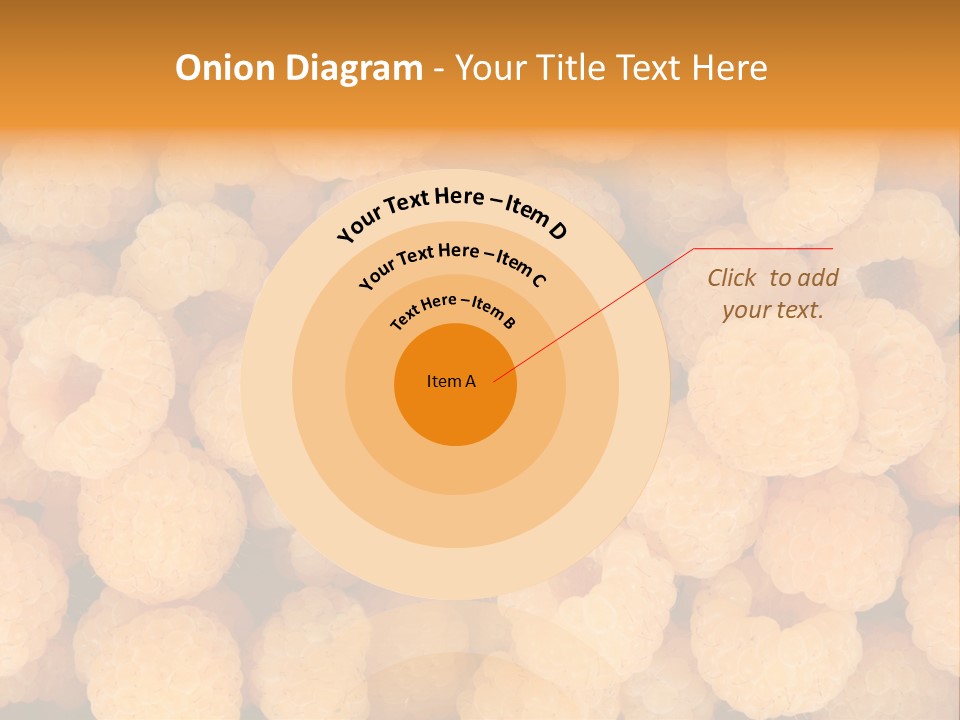 Onion Diagram - Your Title Text Here

Your Text Here – Item D

Your Text Here – Item C

Text Here – Item B

Item A

Click to add your text.